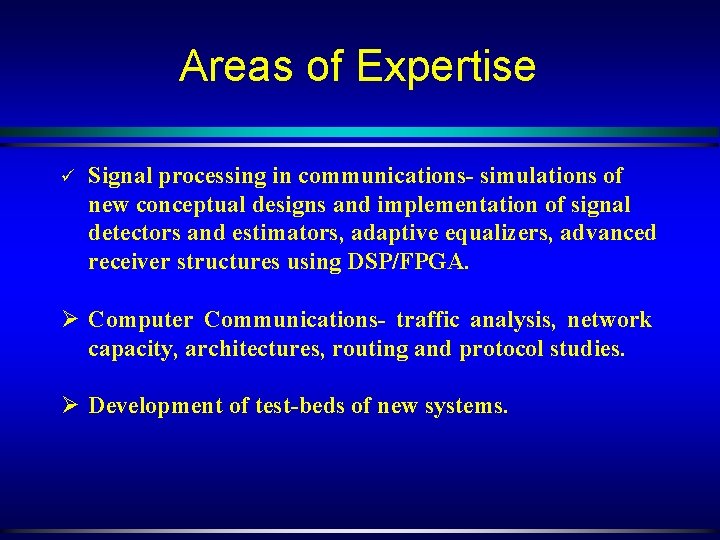 Areas of Expertise

✓ Signal processing in communications- simulations of new conceptual designs and implementation of signal detectors and estimators, adaptive equalizers, advanced receiver structures using DSP/FPGA.

➢ Computer Communications- traffic analysis, network capacity, architectures, routing and protocol studies.

➢ Development of test-beds of new systems.